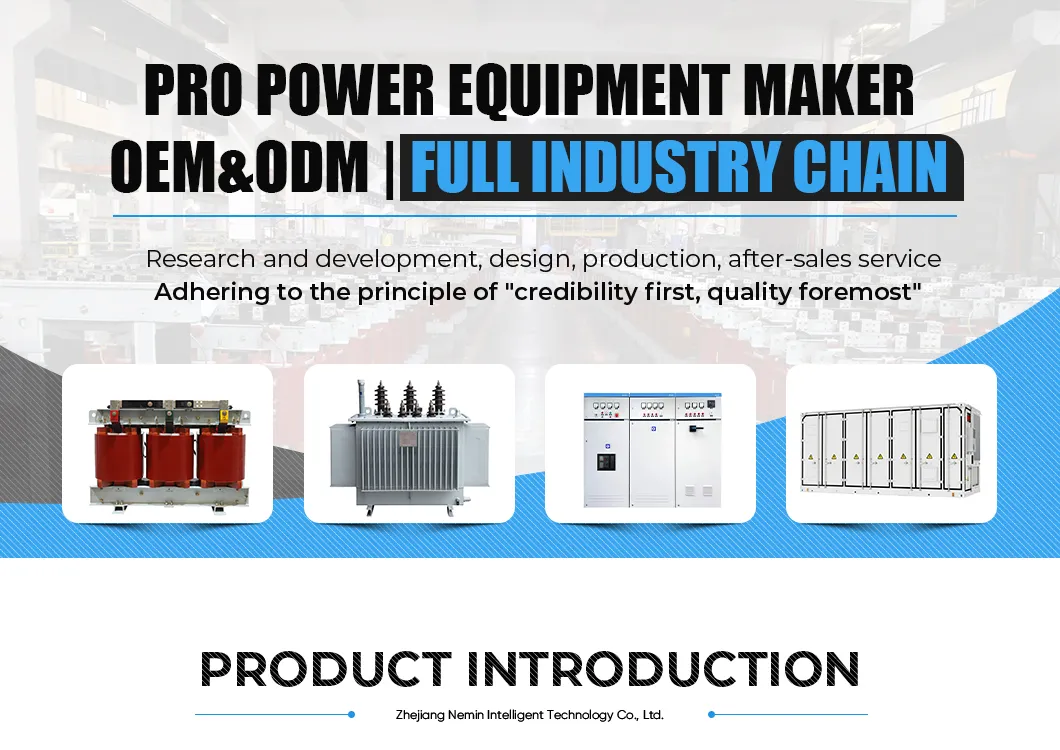 PRO POWER EQUIPMENT MAKER

OEM&ODM | FULL INDUSTRY CHAIN

Research and development, design, production, after-sales service

Adhering to the principle of "credibility first, quality foremost"

PRODUCT INTRODUCTION

Zhejiang Nemin Intelligent Technology Co., Ltd.